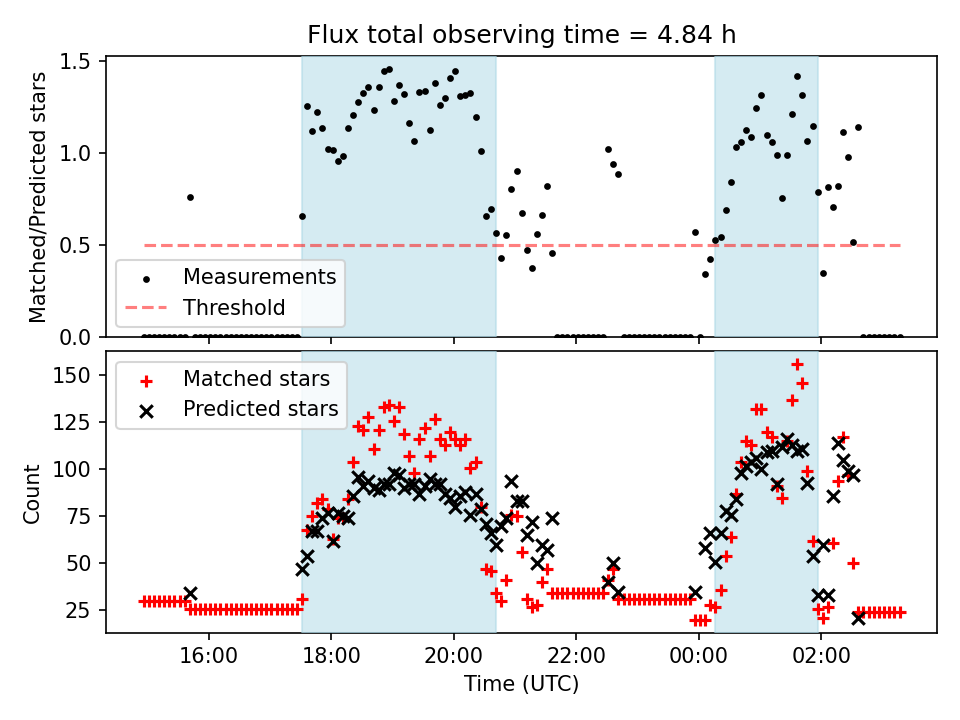 Flux total observing time = 4.84 h

Matched/Predicted stars

1.5
1.0
0.5
0.0

Measurements
Threshold

Count

150
125
100
75
50
25

Matched stars
Predicted stars

16:00
18:00
20:00
22:00
00:00
02:00

Time (UTC)